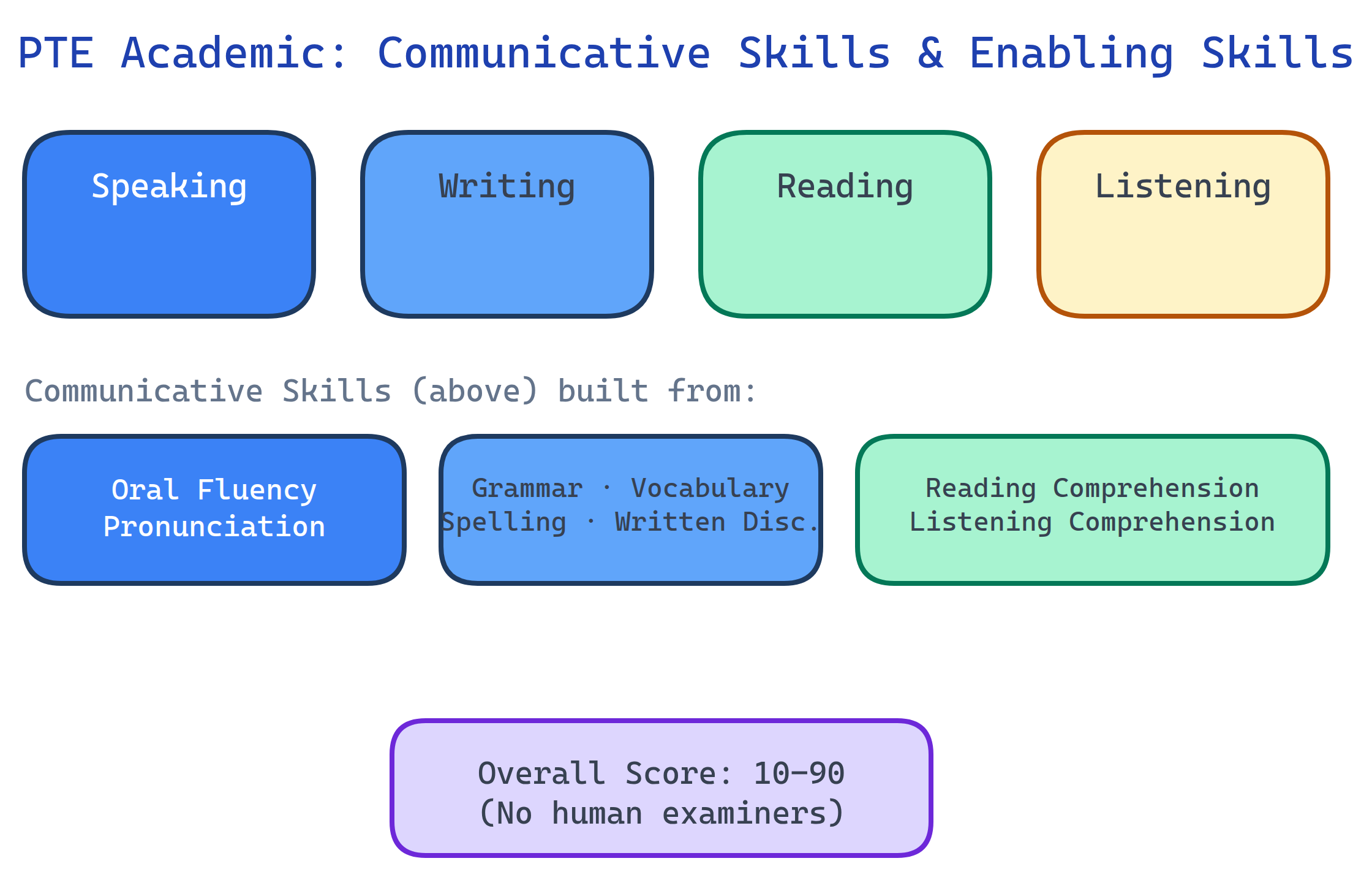 PTE Academic: Communicative Skills & Enabling Skills

Speaking

Writing

Reading

Listening

Communicative Skills (above) built from:

Oral Fluency
Pronunciation

Grammar · Vocabulary
Spelling · Written Disc.

Reading Comprehension
Listening Comprehension

Overall Score: 10–90
(No human examiners)